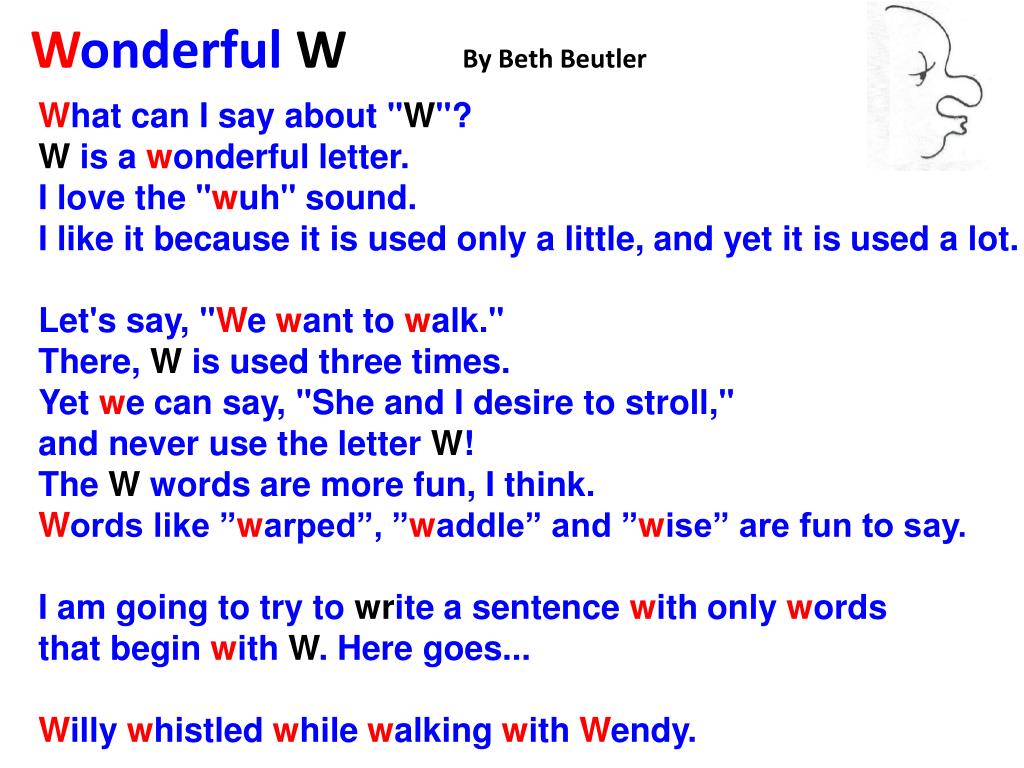 Wonderful W By Beth Beutler

What can I say about "W"?
W is a wonderful letter.
I love the "wuh" sound.
I like it because it is used only a little, and yet it is used a lot.

Let's say, "We want to walk."
There, W is used three times.
Yet we can say, "She and I desire to stroll,"
and never use the letter W!
The W words are more fun, I think.
Words like ”warped”, ”waddle” and ”wise” are fun to say.

I am going to try to write a sentence with only words that begin with W. Here goes...

Willy whistled while walking with Wendy.